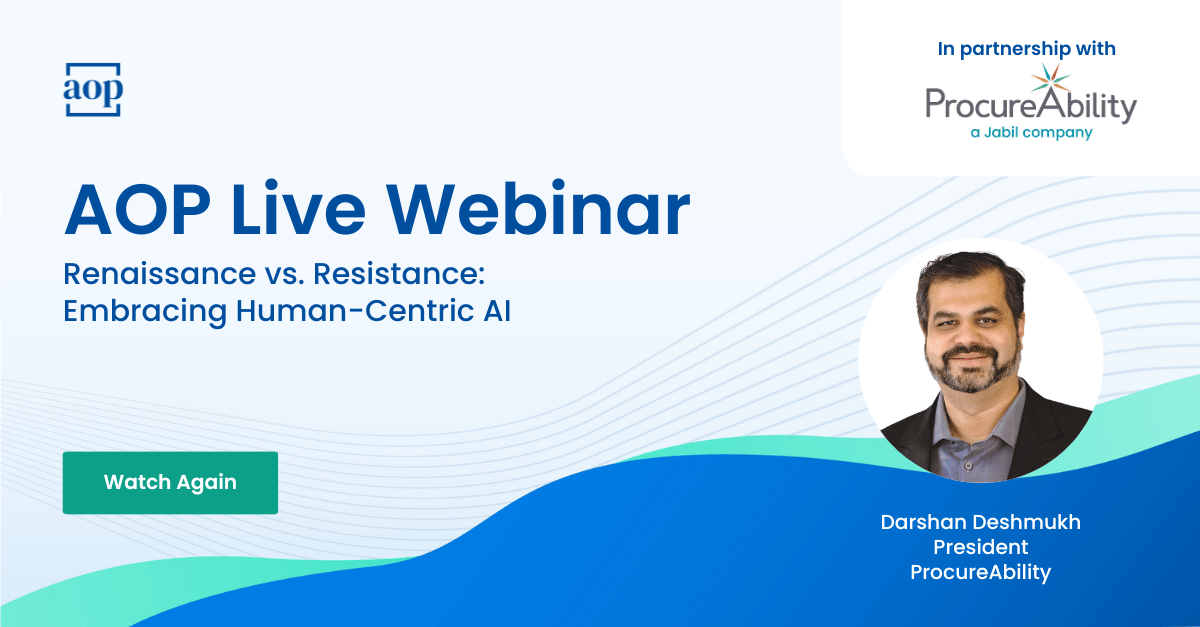 aop

In partnership with

ProcureAbility
a Jabil company

AOP Live Webinar

Renaissance vs. Resistance: Embracing Human-Centric AI

Watch Again

Darshan Deshmukh
President
ProcureAbility